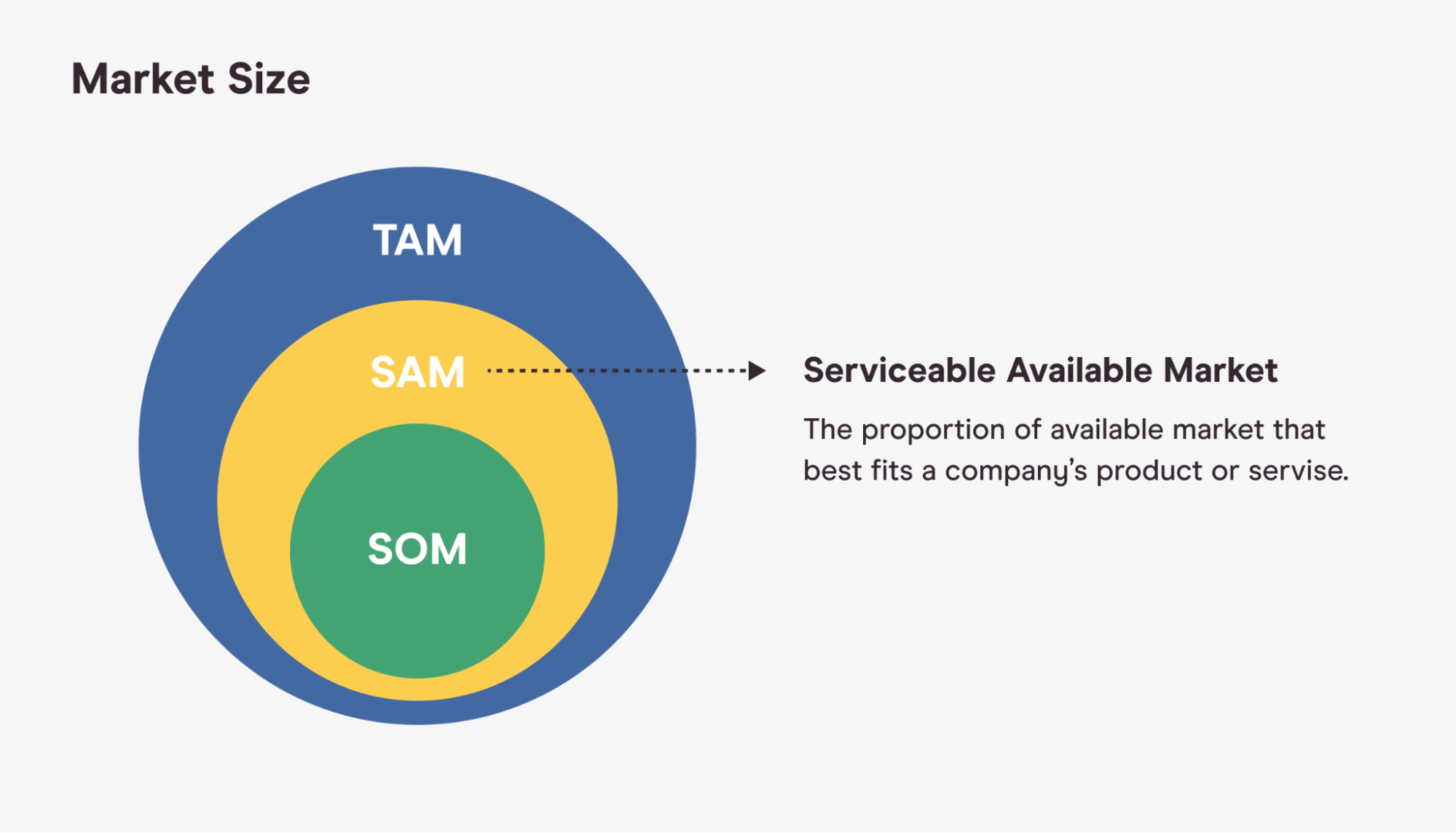 Market Size

TAM

SAM

SOM

Serviceable Available Market

The proportion of available market that best fits a company's product or servise.